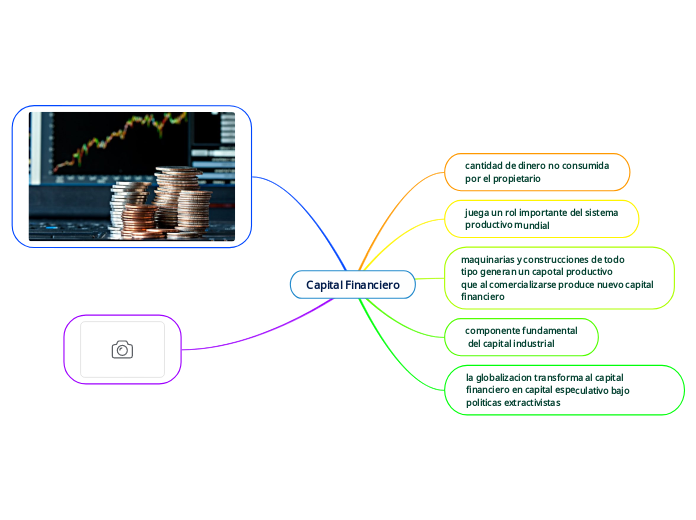 Capital Financiero

cantidad de dinero no consumida por el propietario

juega un rol importante del sistema productivo mundial

maquinarias y construcciones de todo tipo generan un capotal productivo que al comercializarse produce nuevo capital financiero

componente fundamental del capital industrial

la globalizacion transforma al capital financiero en capital especulativo bajo politicas extractivistas